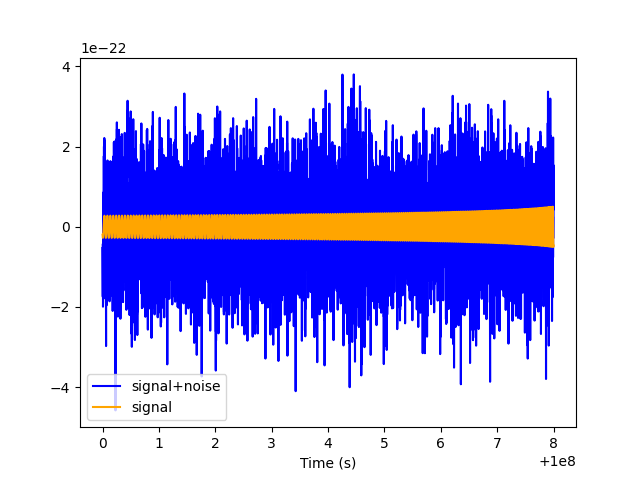 1e−22

4
2
0
−2
−4

signal+noise
signal

0 1 2 3 4 5 6 7 8
Time (s)
+1e8